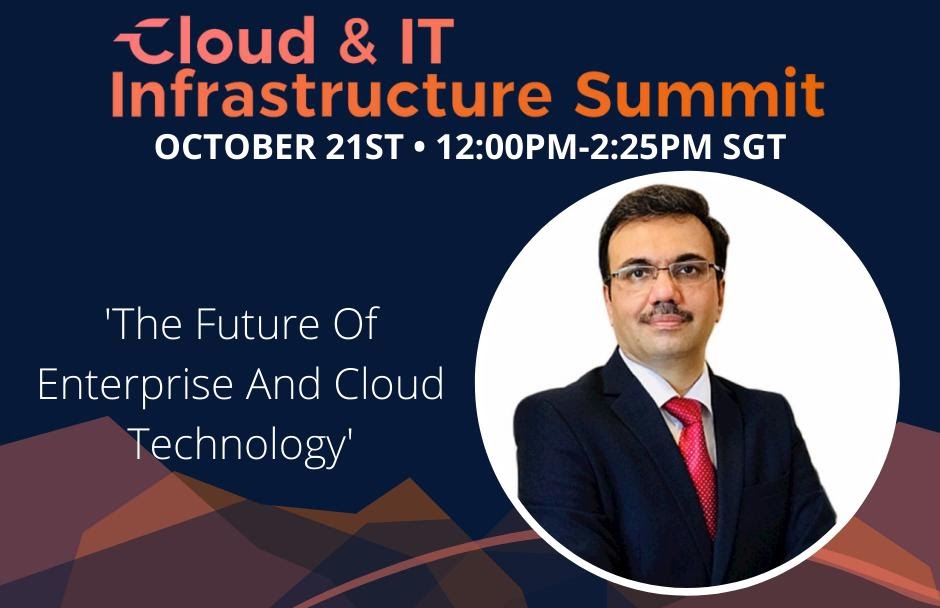 Cloud & IT
Infrastructure Summit
OCTOBER 21ST • 12:00PM-2:25PM SGT

'The Future Of Enterprise And Cloud Technology'